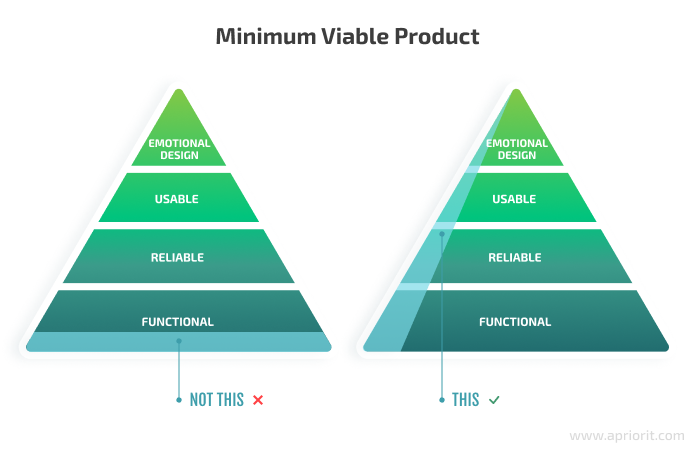 Minimum Viable Product

EMOTIONAL DESIGN

USABLE

RELIABLE

FUNCTIONAL

NOT THIS ×

EMOTIONAL DESIGN

USABLE

RELIABLE

FUNCTIONAL

THIS ✓

www.apriorit.com